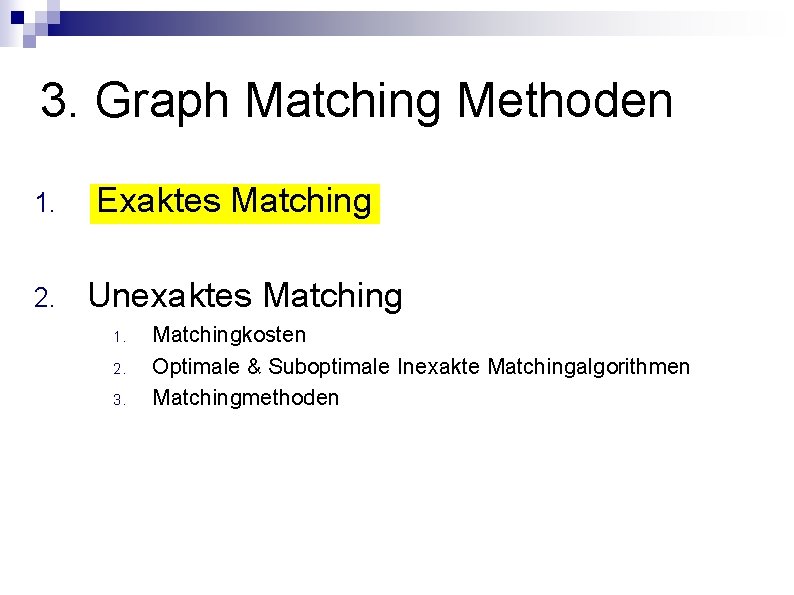 3. Graph Matching Methoden

1. Exaktes Matching

2. Unexaktes Matching
   1. Matchingkosten
   2. Optimale & Suboptimale Inexakte Matchingalgorithmen
   3. Matchingmethoden